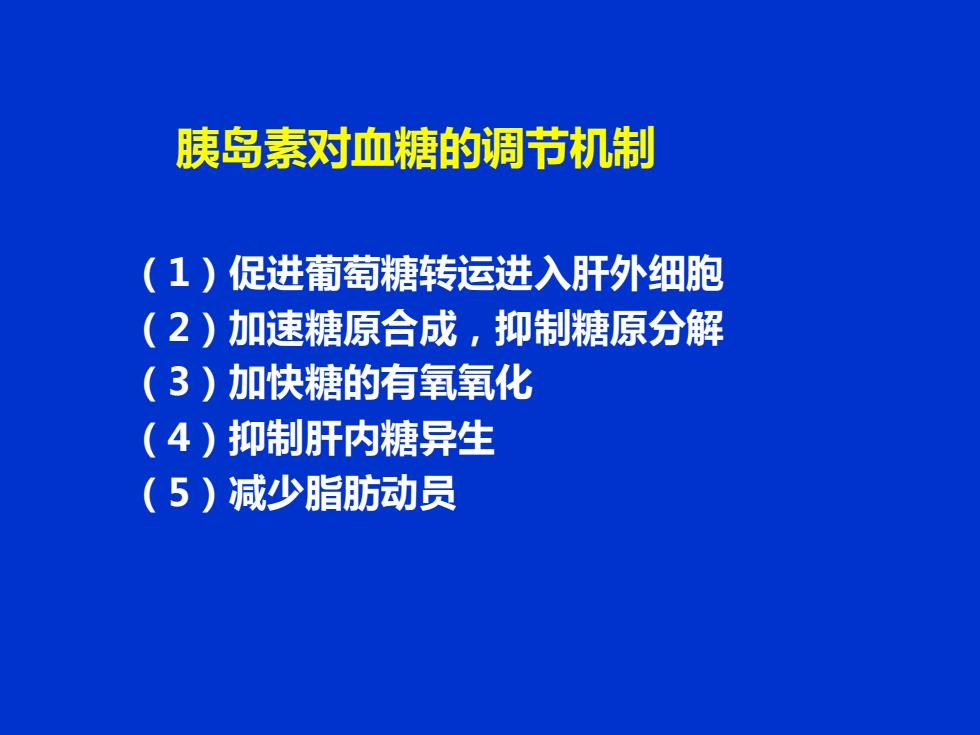 胰岛素对血糖的调节机制

（1）促进葡萄糖转运进入肝外细胞
（2）加速糖原合成，抑制糖原分解
（3）加快糖的有氧氧化
（4）抑制肝内糖异生
（5）减少脂肪动员